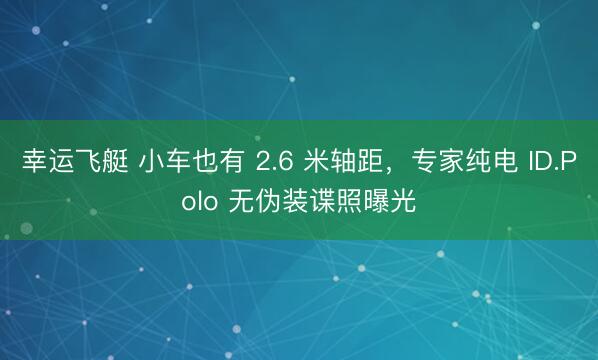 幸运飞艇 小车也有 2.6 米轴距，专家纯电 ID.Polo 无伪装谍照曝光